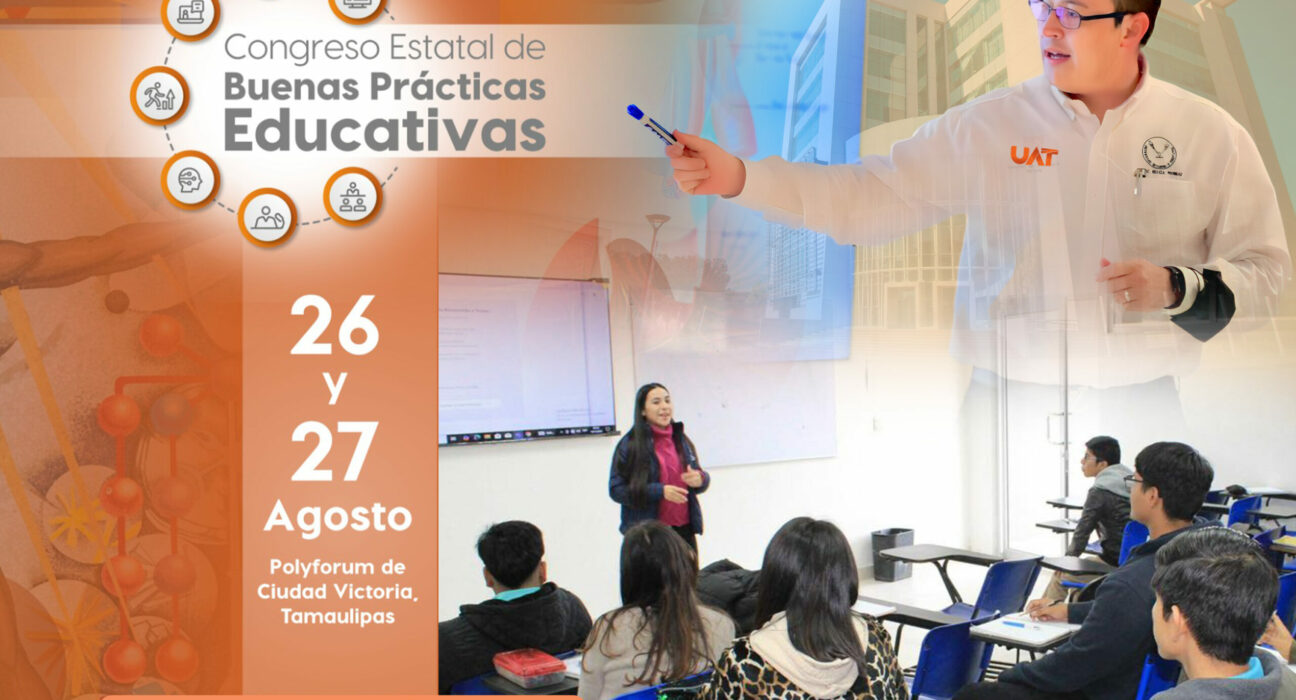 Congreso Estatal de
Buenas Prácticas
Educativas

26
y
27
Agosto

Polyforum de Ciudad Victoria, Tamaulipas

UAT